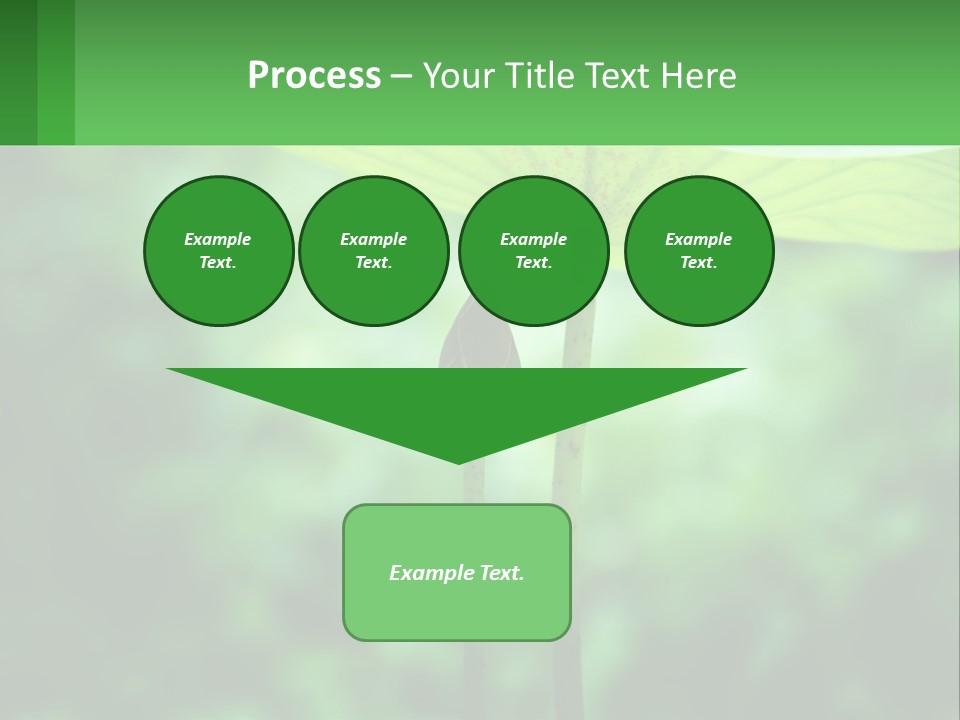 Process – Your Title Text Here

Example Text.

Example Text.

Example Text.

Example Text.

Example Text.